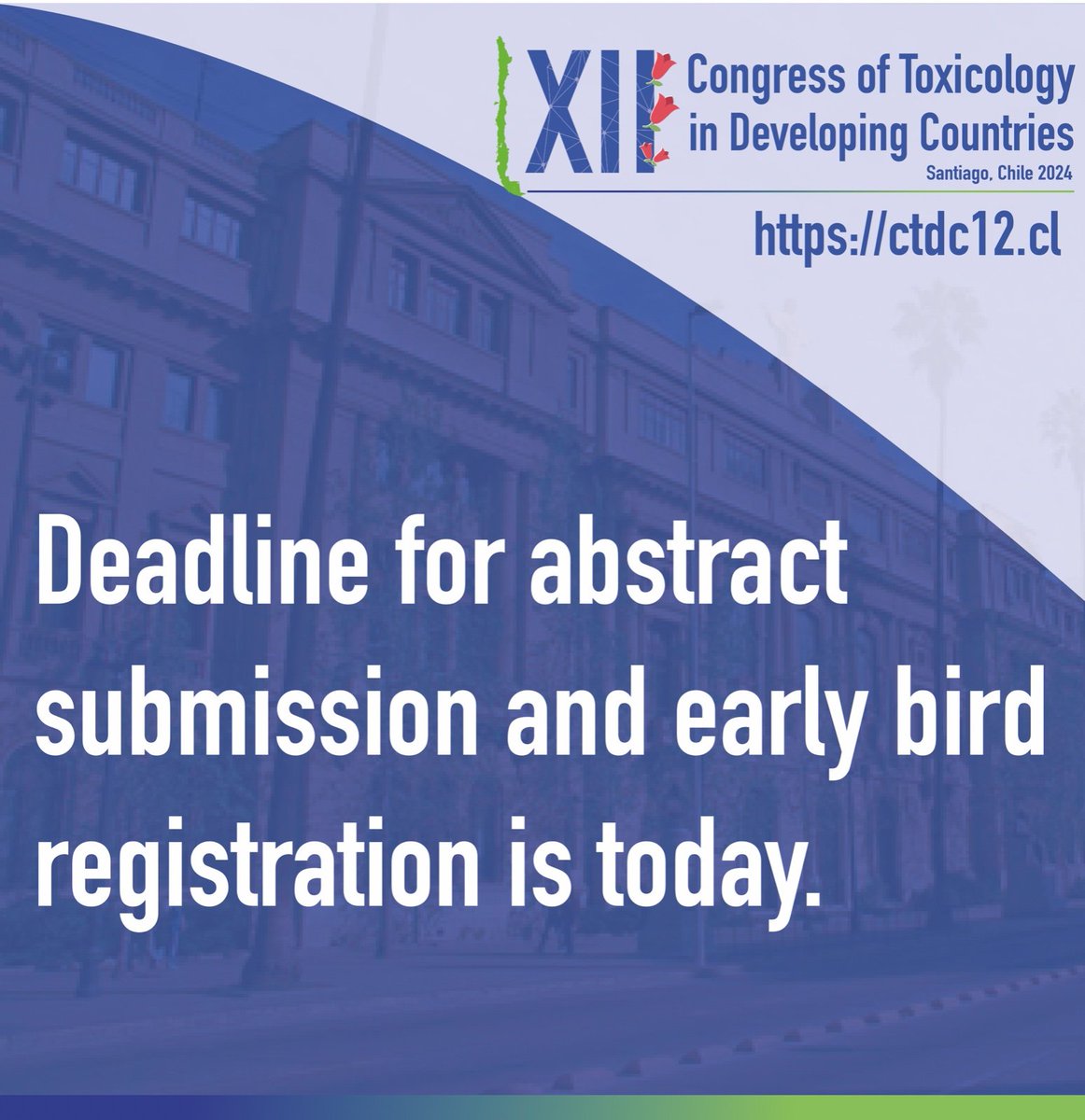 XII Congress of Toxicology in Developing Countries
Santiago, Chile 2024

https://ctdc12.cl

Deadline for abstract submission and early bird registration is today.